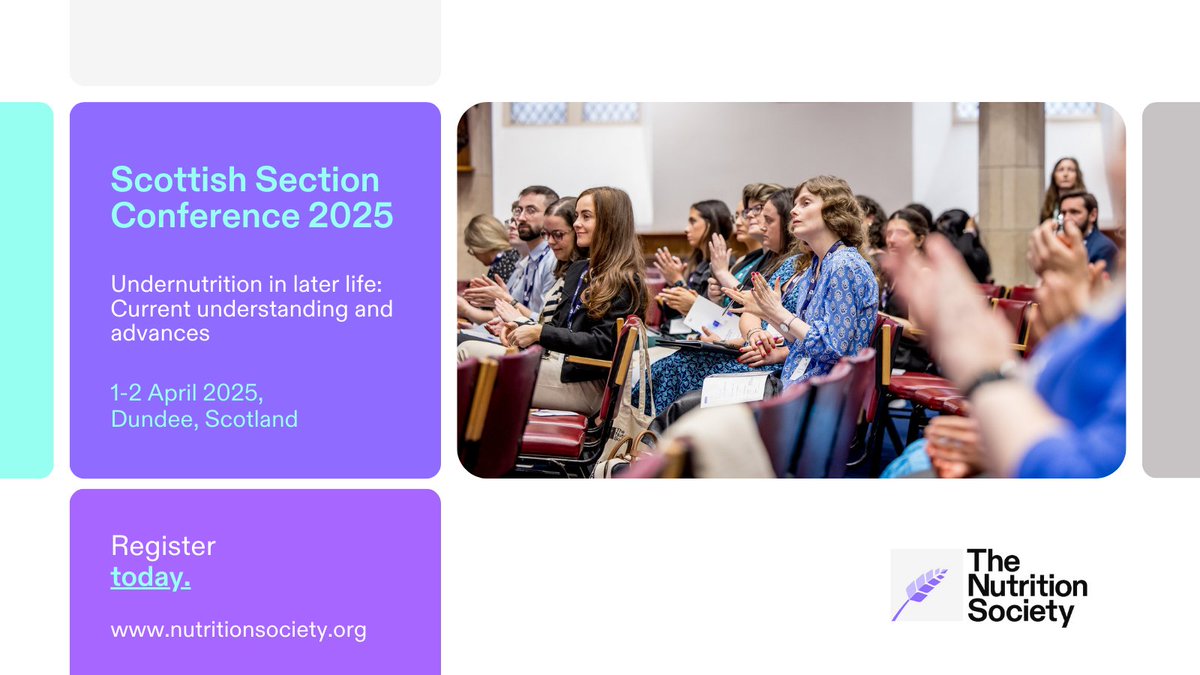 Scottish Section Conference 2025

Undernutrition in later life: Current understanding and advances

1-2 April 2025, Dundee, Scotland

Register today.

www.nutritionsociety.org

The Nutrition Society